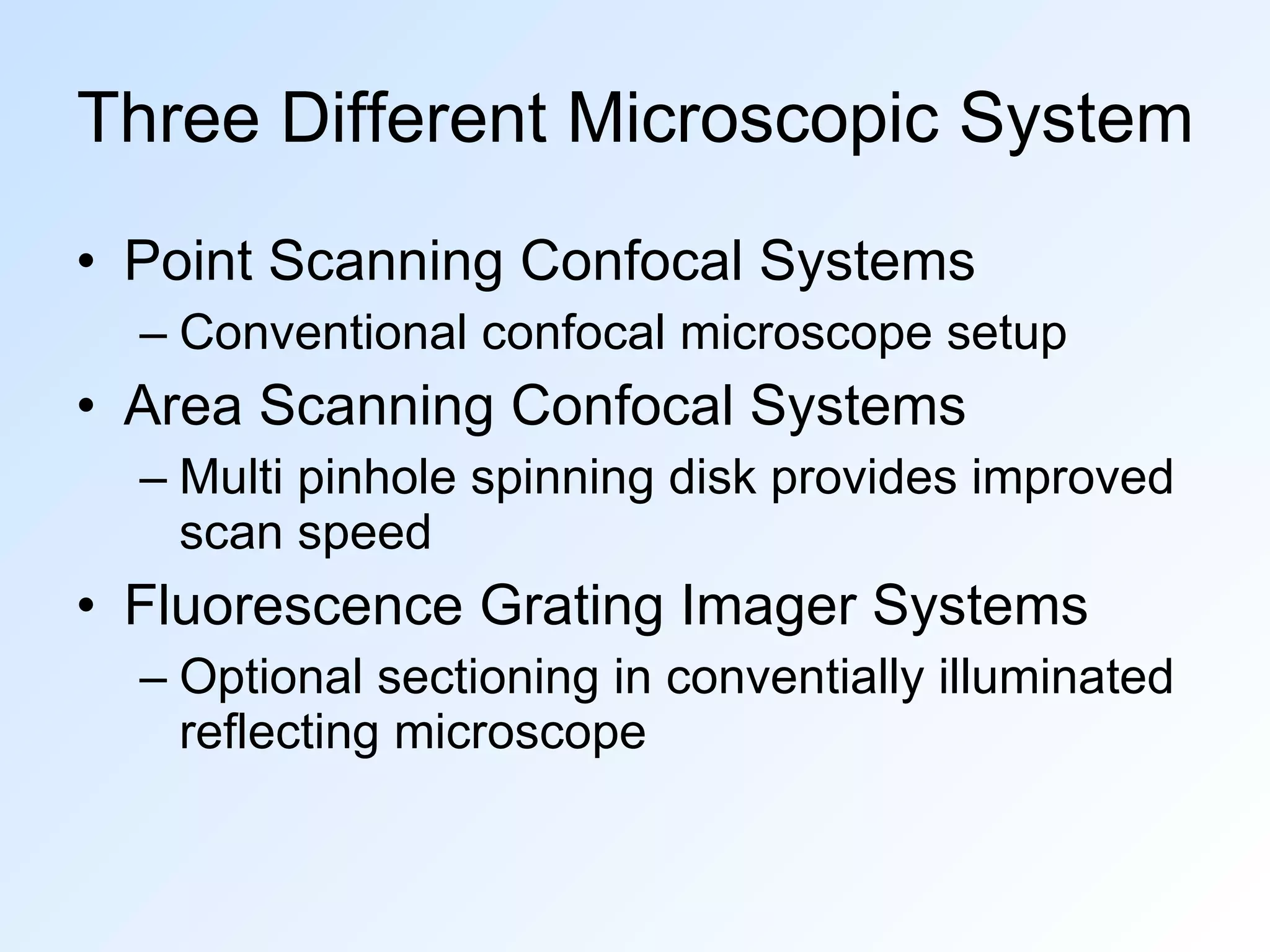 Three Different Microscopic System

• Point Scanning Confocal Systems
– Conventional confocal microscope setup
• Area Scanning Confocal Systems
– Multi pinhole spinning disk provides improved scan speed
• Fluorescence Grating Imager Systems
– Optional sectioning in conventially illuminated reflecting microscope